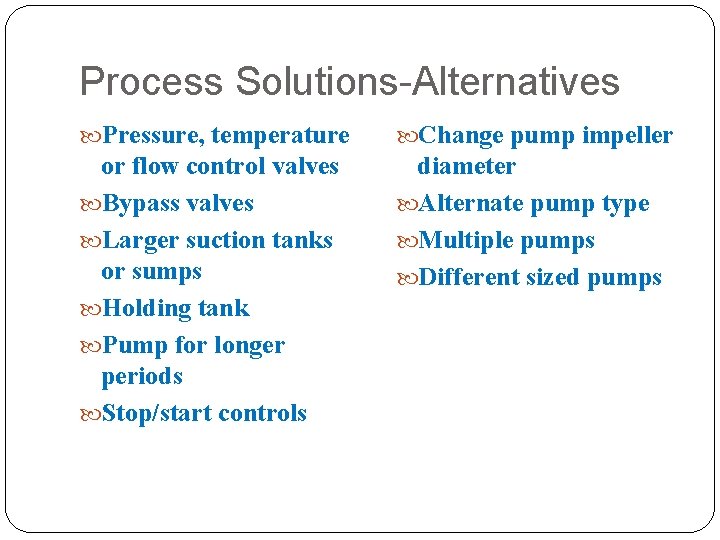 Process Solutions-Alternatives

Pressure, temperature or flow control valves

Bypass valves

Larger suction tanks or sumps

Holding tank

Pump for longer periods

Stop/start controls

Change pump impeller diameter

Alternate pump type

Multiple pumps

Different sized pumps